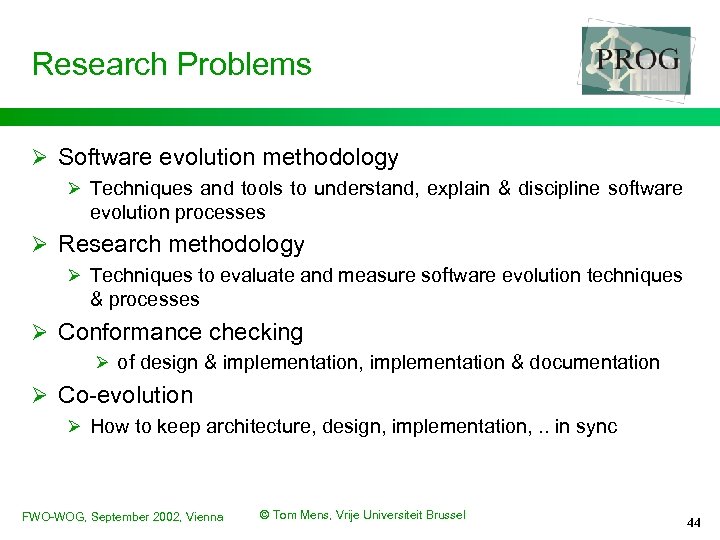 Research Problems

PROG

➢ Software evolution methodology
➢ Techniques and tools to understand, explain & discipline software evolution processes
➢ Research methodology
➢ Techniques to evaluate and measure software evolution techniques & processes
➢ Conformance checking
➢ of design & implementation, implementation & documentation
➢ Co-evolution
➢ How to keep architecture, design, implementation, .. in sync

FWO-WOG, September 2002, Vienna © Tom Mens, Vrije Universiteit Brussel 44